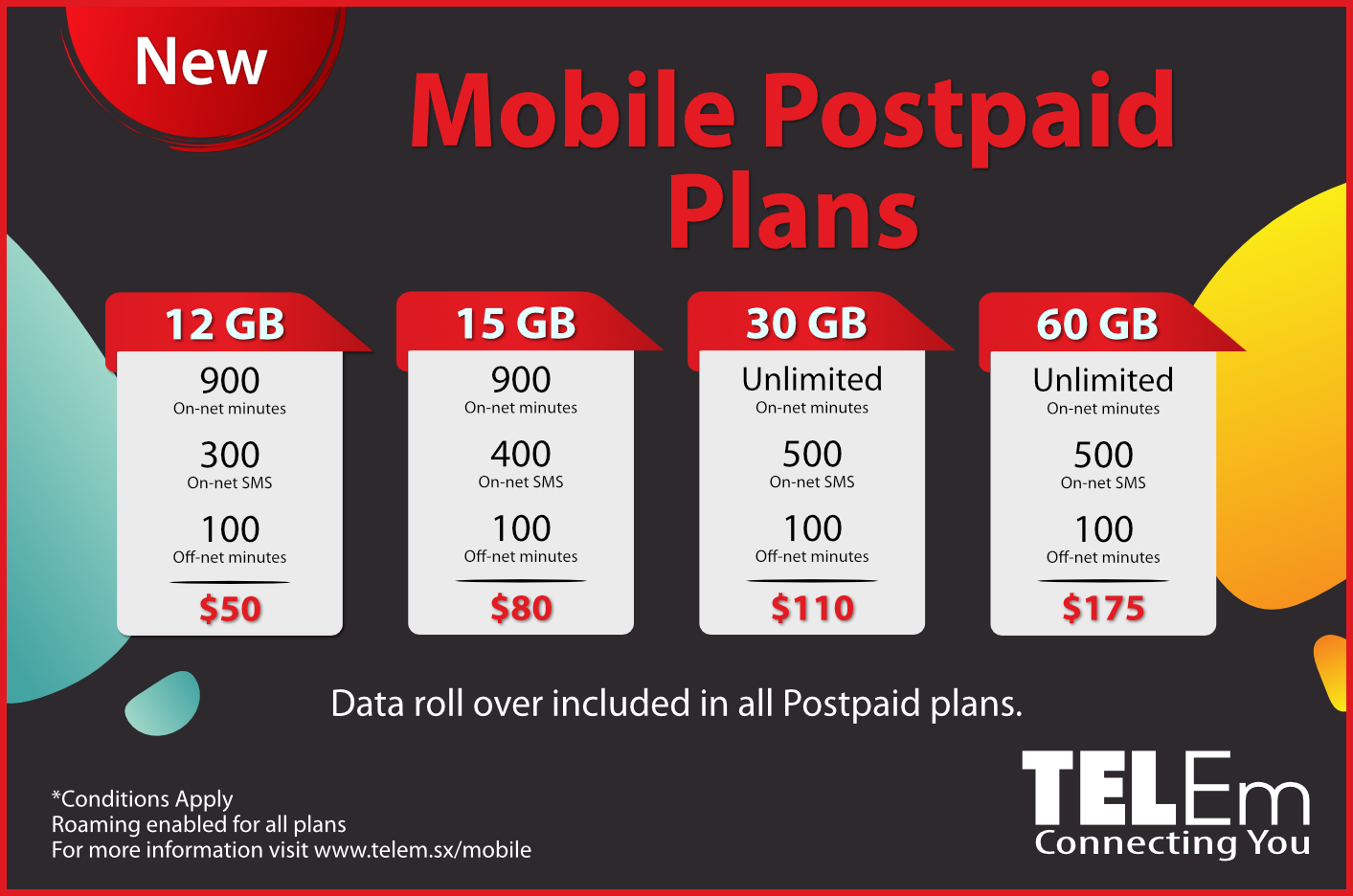 New

Mobile Postpaid Plans

12 GB
900
On-net minutes
300
On-net SMS
100
Off-net minutes
$50

15 GB
900
On-net minutes
400
On-net SMS
100
Off-net minutes
$80

30 GB
Unlimited
On-net minutes
500
On-net SMS
100
Off-net minutes
$110

60 GB
Unlimited
On-net minutes
500
On-net SMS
100
Off-net minutes
$175

Data roll over included in all Postpaid plans.

*Conditions Apply
Roaming enabled for all plans
For more information visit www.telem.sx/mobile

TELEm
Connecting You